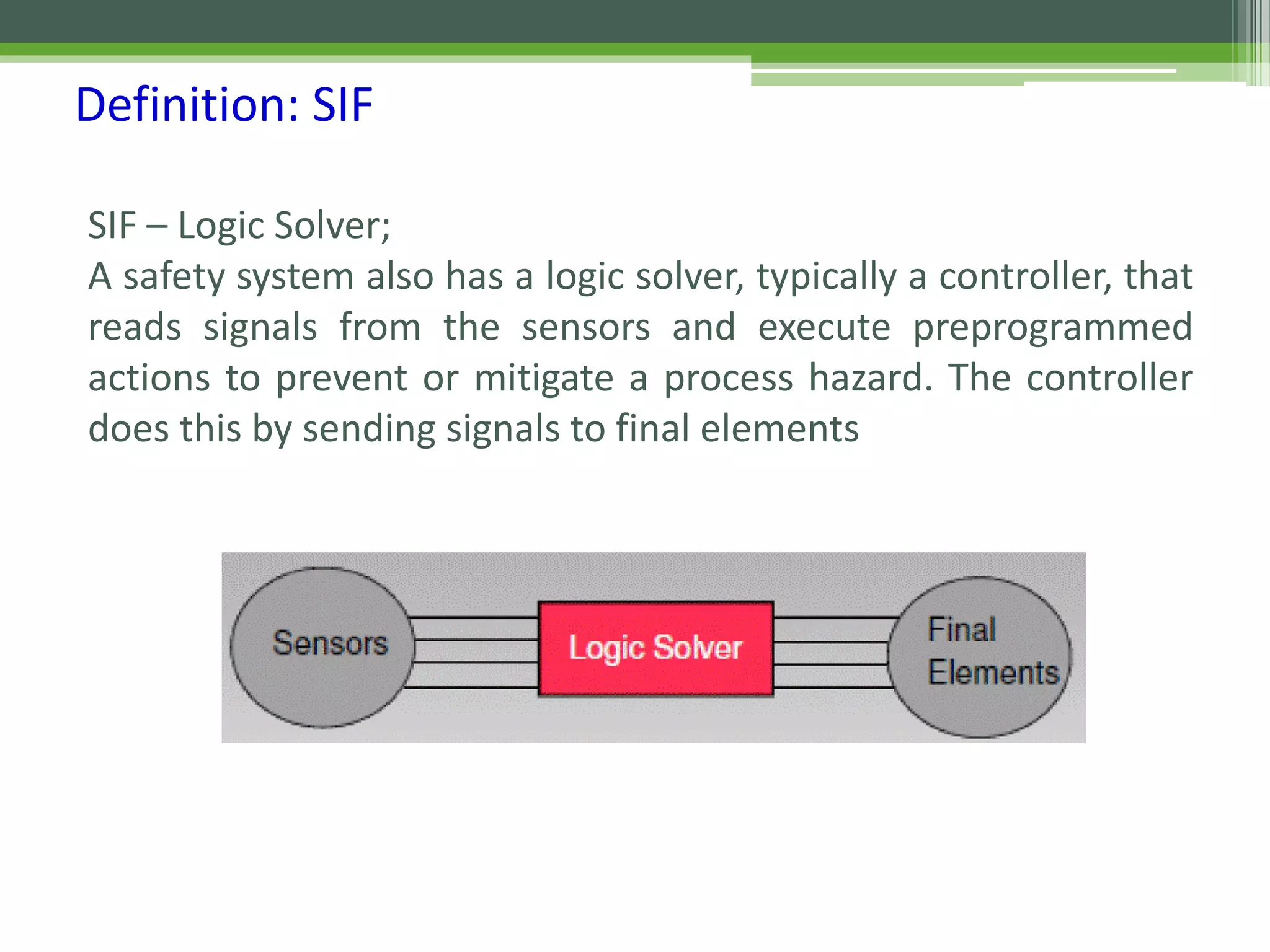 Definition: SIF

SIF – Logic Solver;
A safety system also has a logic solver, typically a controller, that reads signals from the sensors and execute preprogrammed actions to prevent or mitigate a process hazard. The controller does this by sending signals to final elements

Sensors

Logic Solver

Final Elements